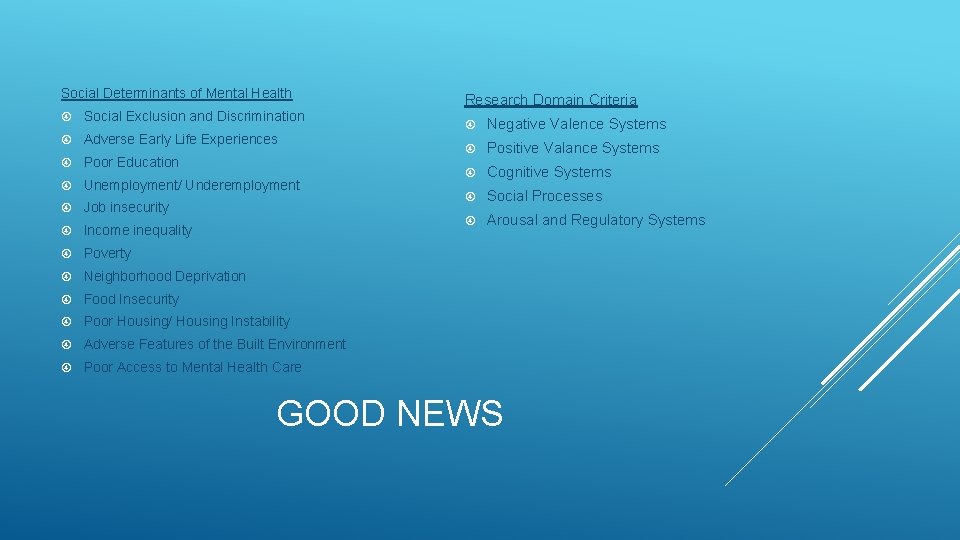 Social Determinants of Mental Health

Social Exclusion and Discrimination
Adverse Early Life Experiences
Poor Education
Unemployment/ Underemployment
Job insecurity
Income inequality
Poverty
Neighborhood Deprivation
Food Insecurity
Poor Housing/ Housing Instability
Adverse Features of the Built Environment
Poor Access to Mental Health Care

Research Domain Criteria

Negative Valence Systems
Positive Valance Systems
Cognitive Systems
Social Processes
Arousal and Regulatory Systems

GOOD NEWS